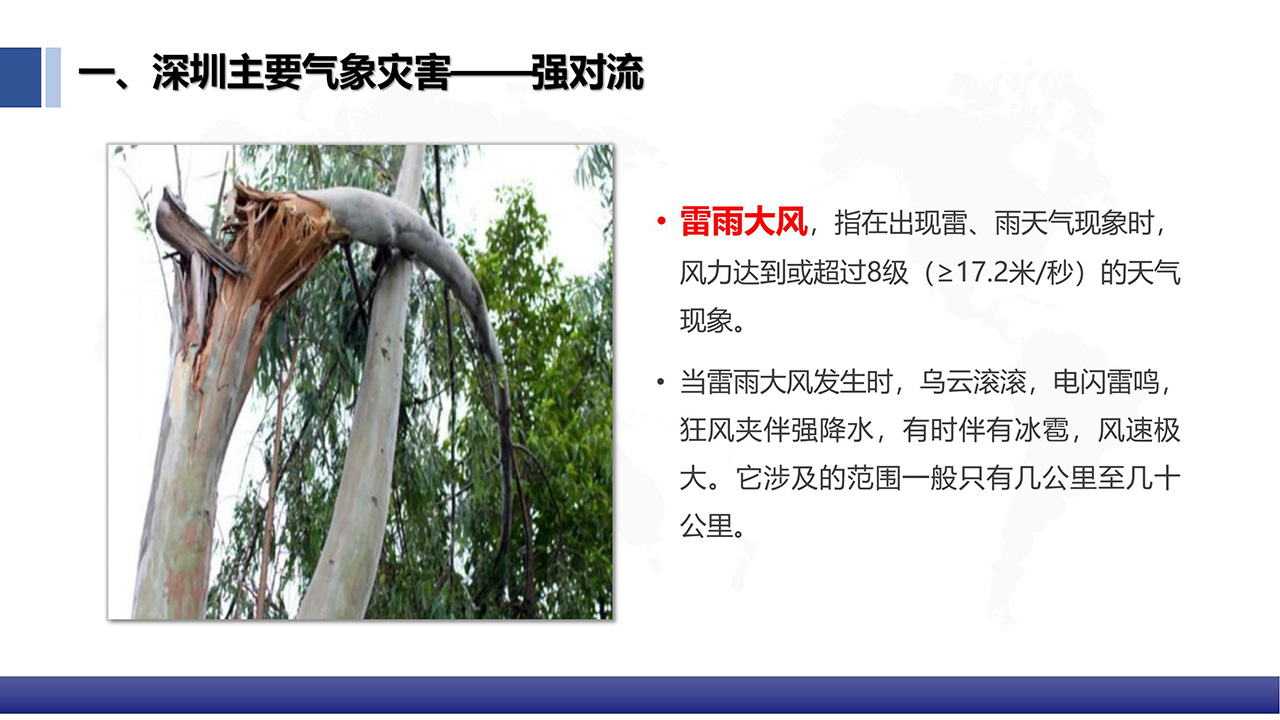 一、深圳主要气象灾害——强对流

• 雷雨大风，指在出现雷、雨天气现象时，风力达到或超过8级（≥17.2米/秒）的天气现象。

• 当雷雨大风发生时，乌云滚滚，电闪雷鸣，狂风夹伴强降水，有时伴有冰雹，风速极大。它涉及的范围一般只有几公里至几十公里。